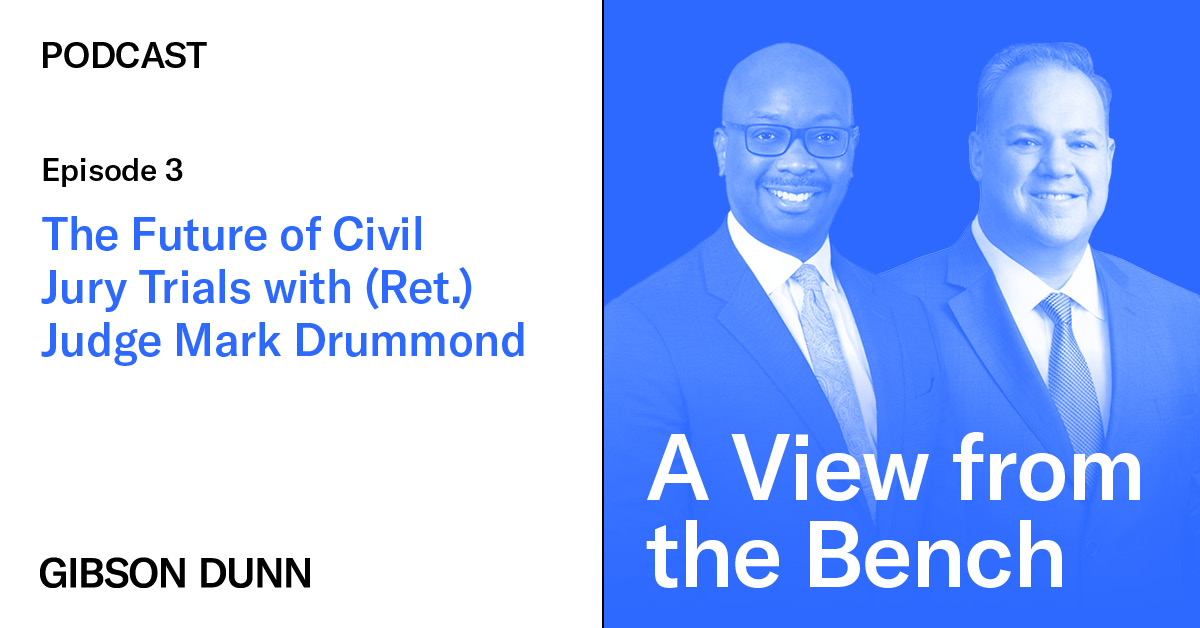 PODCAST

Episode 3

The Future of Civil Jury Trials with (Ret.) Judge Mark Drummond

GIBSON DUNN

A View from the Bench